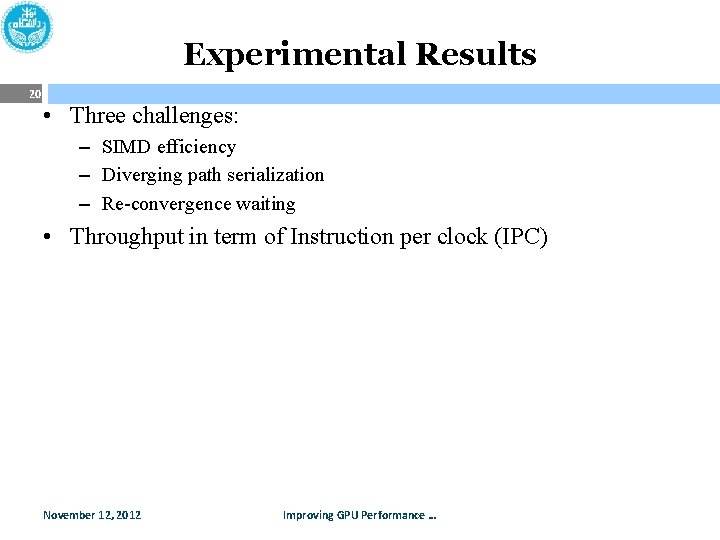 Experimental Results

20

• Three challenges:
– SIMD efficiency
– Diverging path serialization
– Re-convergence waiting
• Throughput in term of Instruction per clock (IPC)

November 12, 2012

Improving GPU Performance …